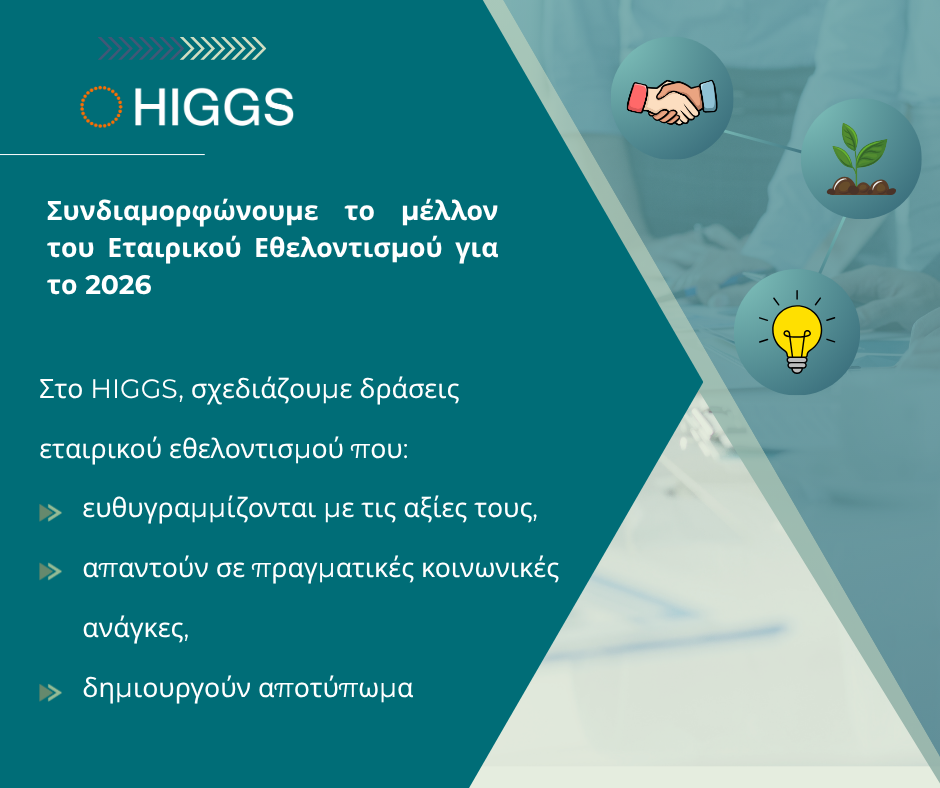 HIGGS

Συνδιαμορφώνουμε το μέλλον του Εταιρικού Εθελοντισμού για το 2026

Στο HIGGS, σχεδιάζουμε δράσεις εταιρικού εθελοντισμού που:

ευθυγραμμίζονται με τις αξίες τους,

απαντούν σε πραγματικές κοινωνικές ανάγκες,

δημιουργούν αποτύπωμα